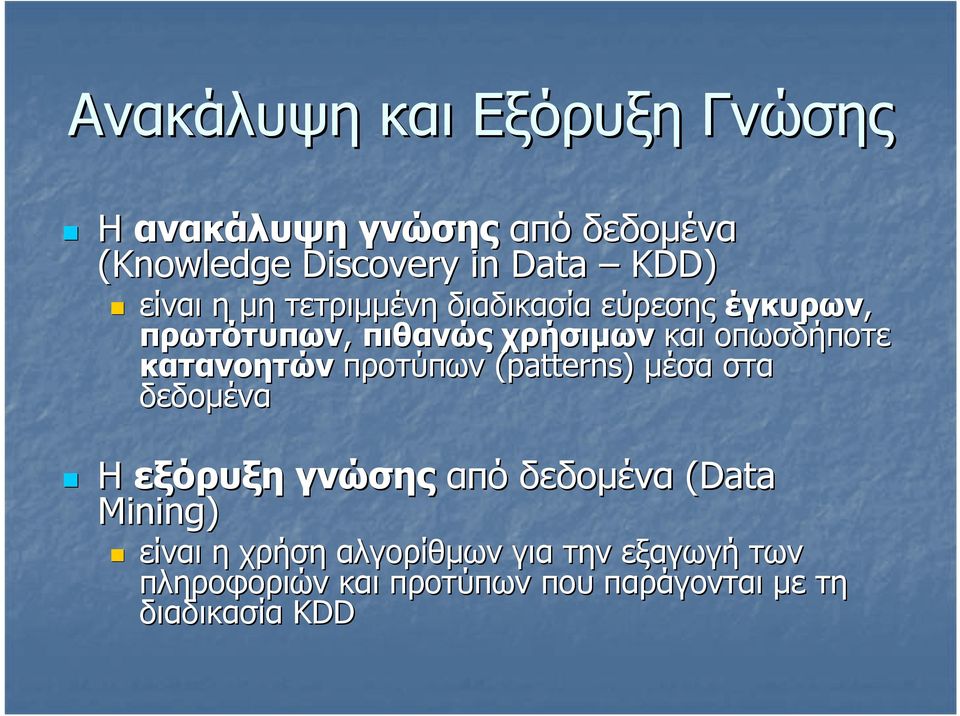 Ανακάλυψη και Εξόρυξη Γνώσης

Η ανακάλυψη γνώσης από δεδομένα (Knowledge Discovery in Data – KDD)

είναι η μη τετριμμένη διαδικασία εύρεσης έγκυρων, πρωτότυπων, πιθανώς χρήσιμων και οπωσδήποτε κατανοητών προτύπων (patterns) μέσα στα δεδομένα

Η εξόρυξη γνώσης από δεδομένα (Data Mining)

είναι η χρήση αλγορίθμων για την εξαγωγή των πληροφοριών και προτύπων που παράγονται με τη διαδικασία KDD